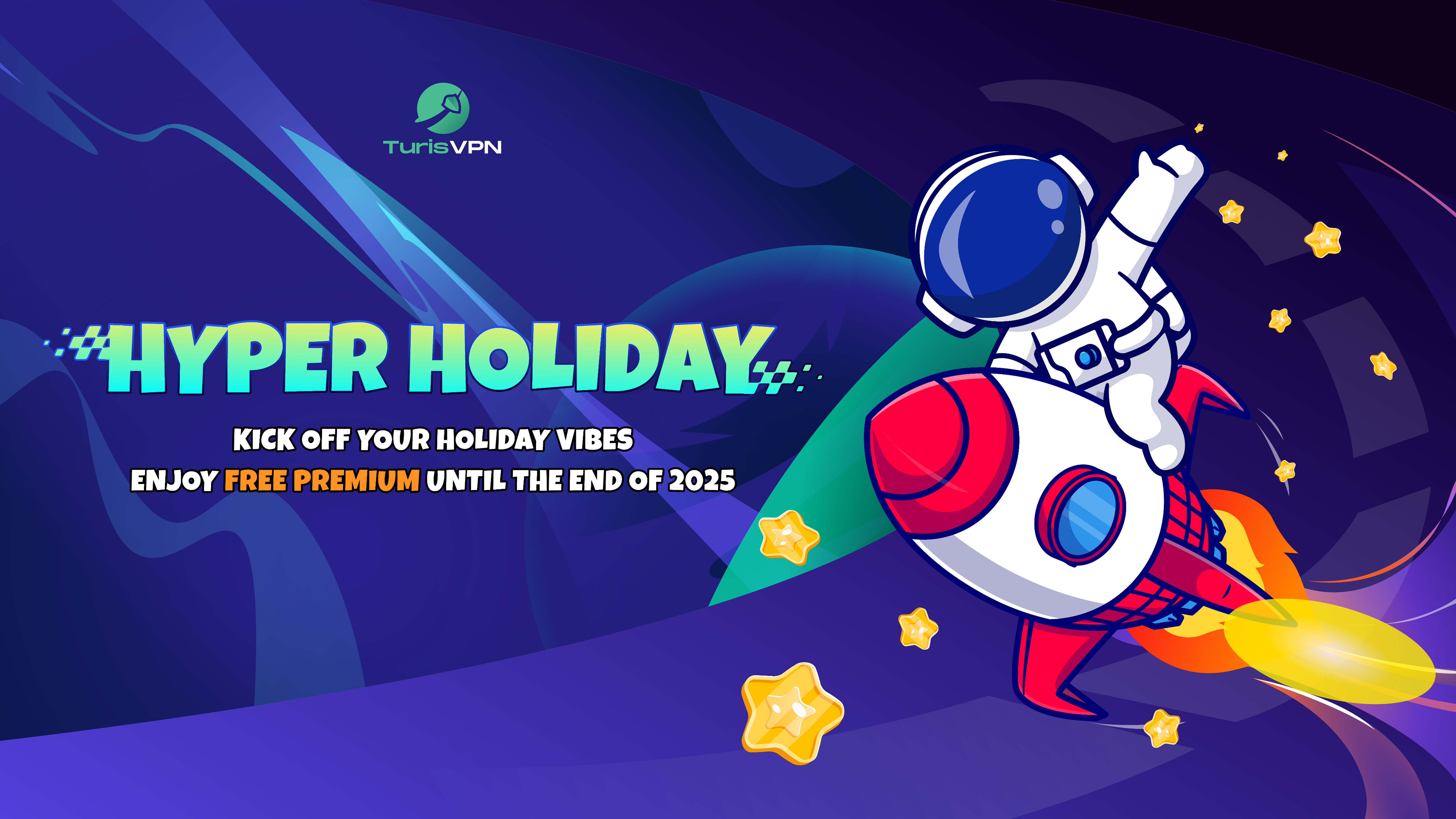 TurisVPN

HYPER HOLIDAY

KICK OFF YOUR HOLIDAY VIBES
ENJOY FREE PREMIUM UNTIL THE END OF 2025